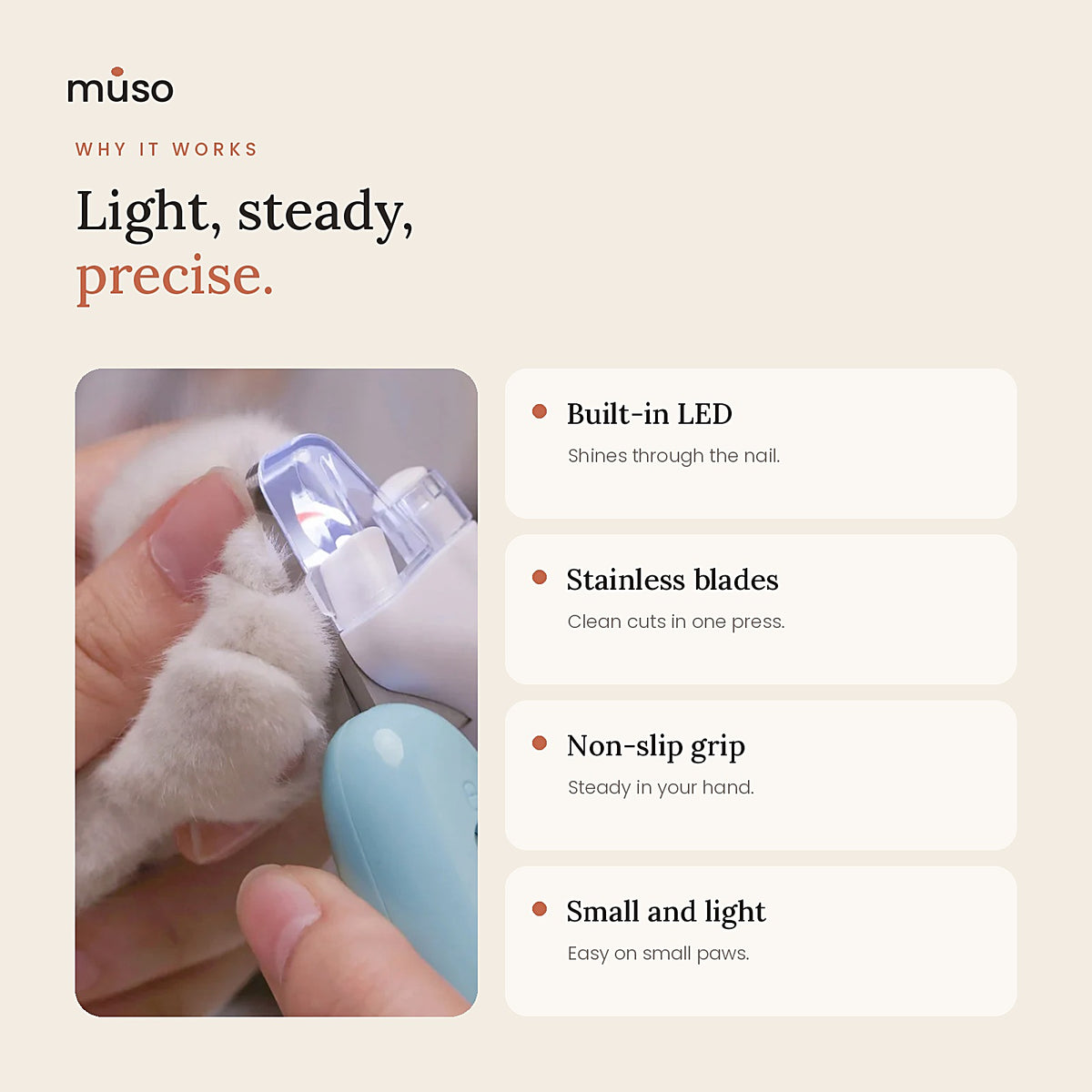 muso

WHY IT WORKS

Light, steady, precise.

• Built-in LED
Shines through the nail.

• Stainless blades
Clean cuts in one press.

• Non-slip grip
Steady in your hand.

• Small and light
Easy on small paws.